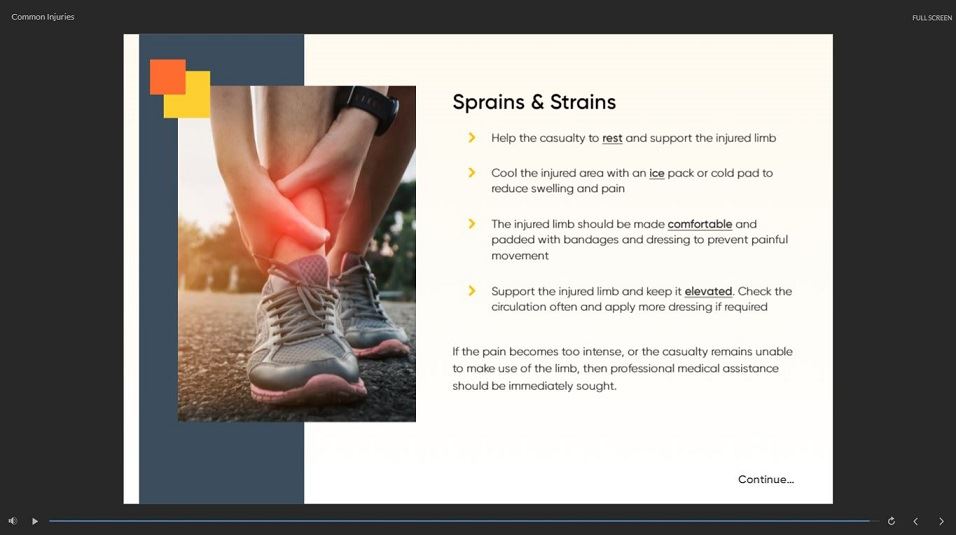 Common Injuries

FULL SCREEN

Sprains & Strains

Help the casualty to rest and support the injured limb

Cool the injured area with an ice pack or cold pad to reduce swelling and pain

The injured limb should be made comfortable and padded with bandages and dressing to prevent painful movement

Support the injured limb and keep it elevated. Check the circulation often and apply more dressing if required

If the pain becomes too intense, or the casualty remains unable to make use of the limb, then professional medical assistance should be immediately sought.

Continue...